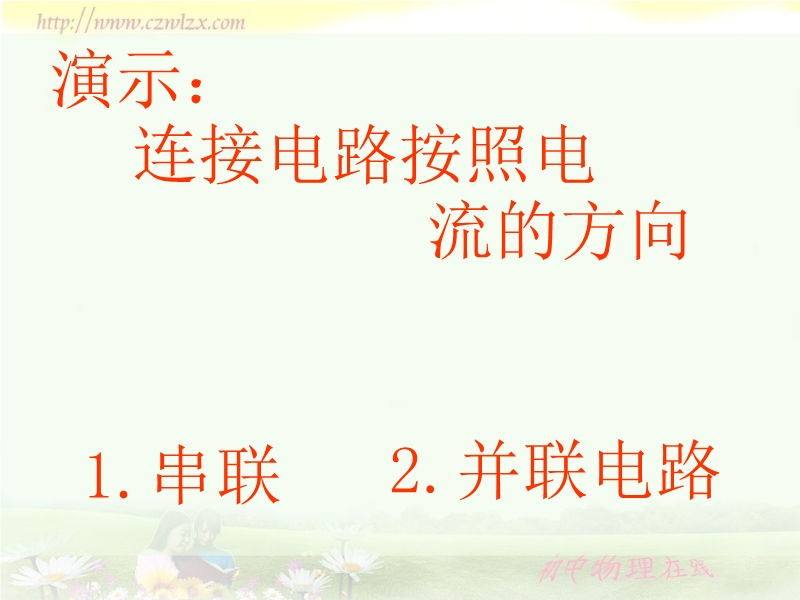 http://www.czwlzx.com

演示：

连接电路按照电流的方向

1. 串联　　2. 并联电路

初中物理在线